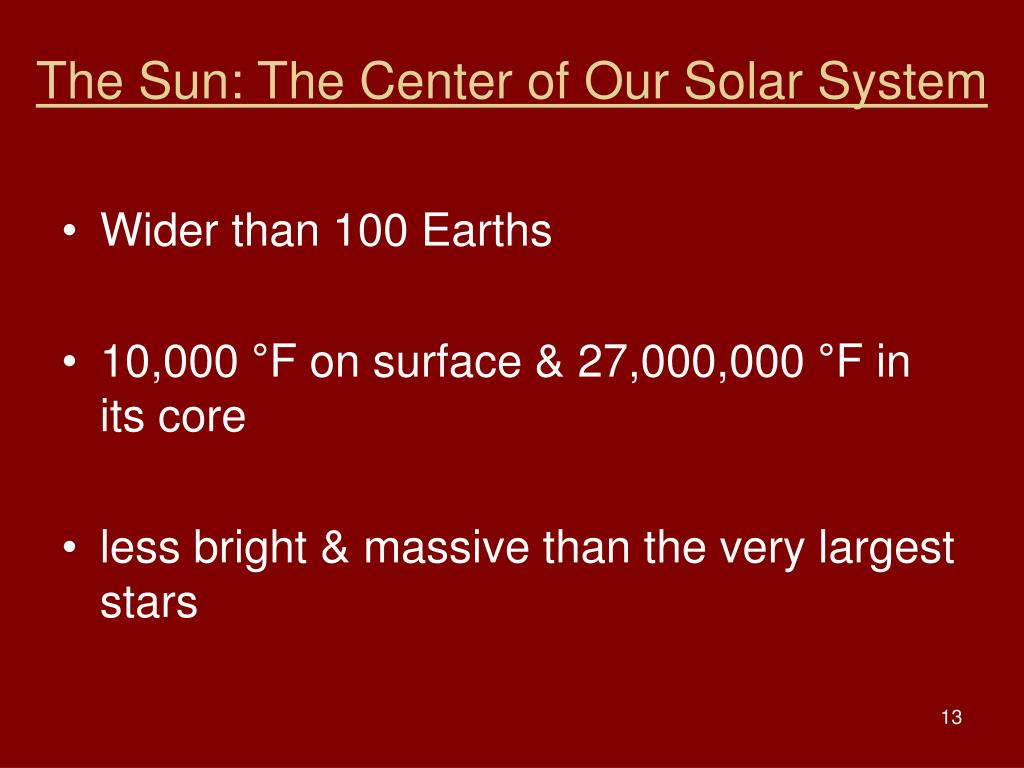 The Sun: The Center of Our Solar System

• Wider than 100 Earths

• 10,000 °F on surface & 27,000,000 °F in its core

• less bright & massive than the very largest stars

13